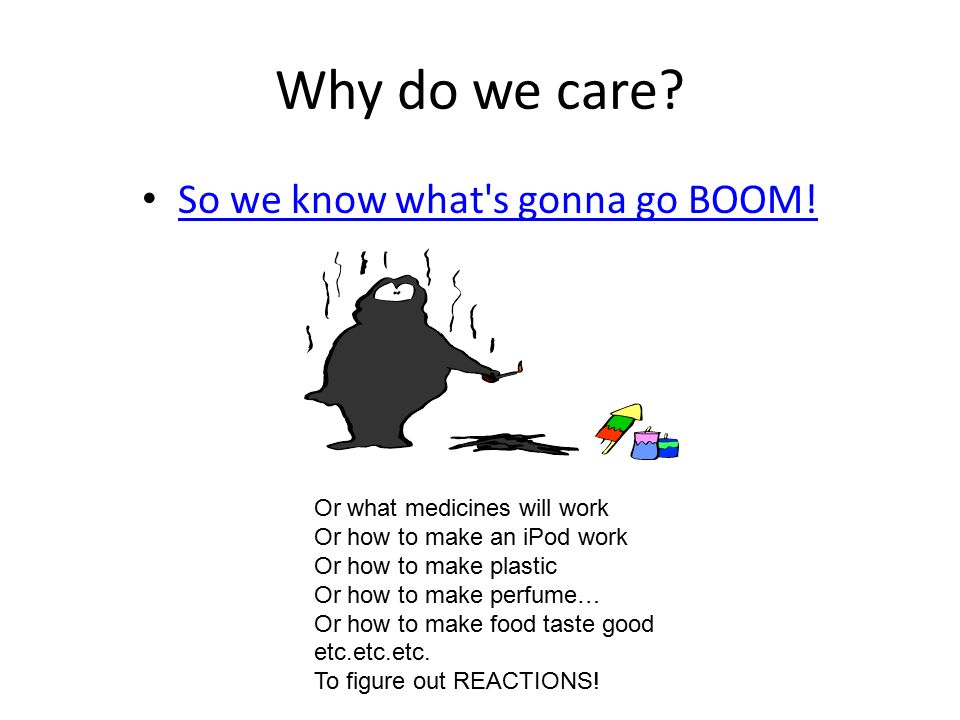 Why do we care?

• So we know what's gonna go BOOM!

Or what medicines will work
Or how to make an iPod work
Or how to make plastic
Or how to make perfume…
Or how to make food taste good
etc.etc.etc.
To figure out REACTIONS!